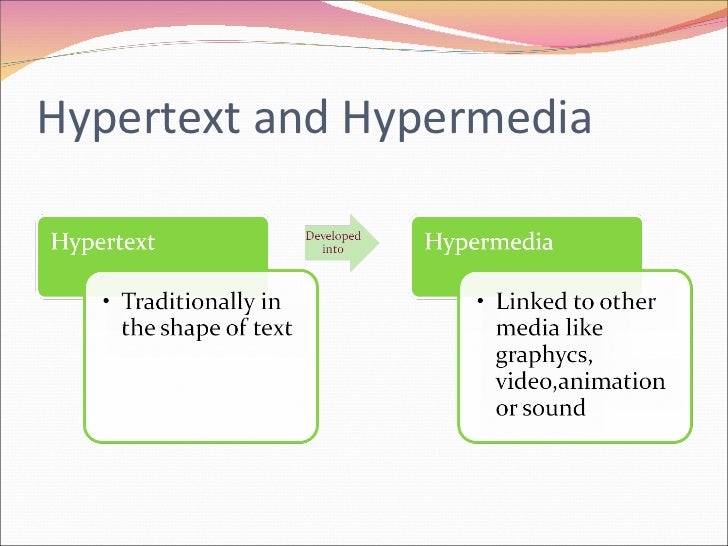 Hypertext and Hypermedia

Hypertext

• Traditionally in the shape of text

Developed into

Hypermedia

• Linked to other media like graphycs, video,animation or sound